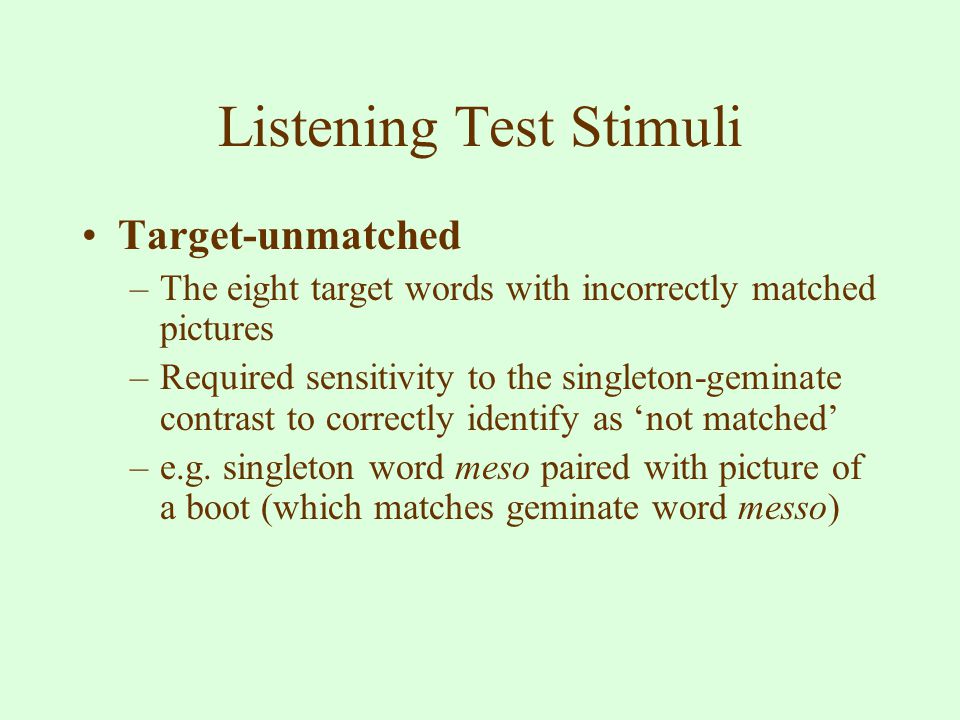 Listening Test Stimuli

• Target-unmatched
– The eight target words with incorrectly matched pictures
– Required sensitivity to the singleton-geminate contrast to correctly identify as ‘not matched’
– e.g. singleton word meso paired with picture of a boot (which matches geminate word messo)